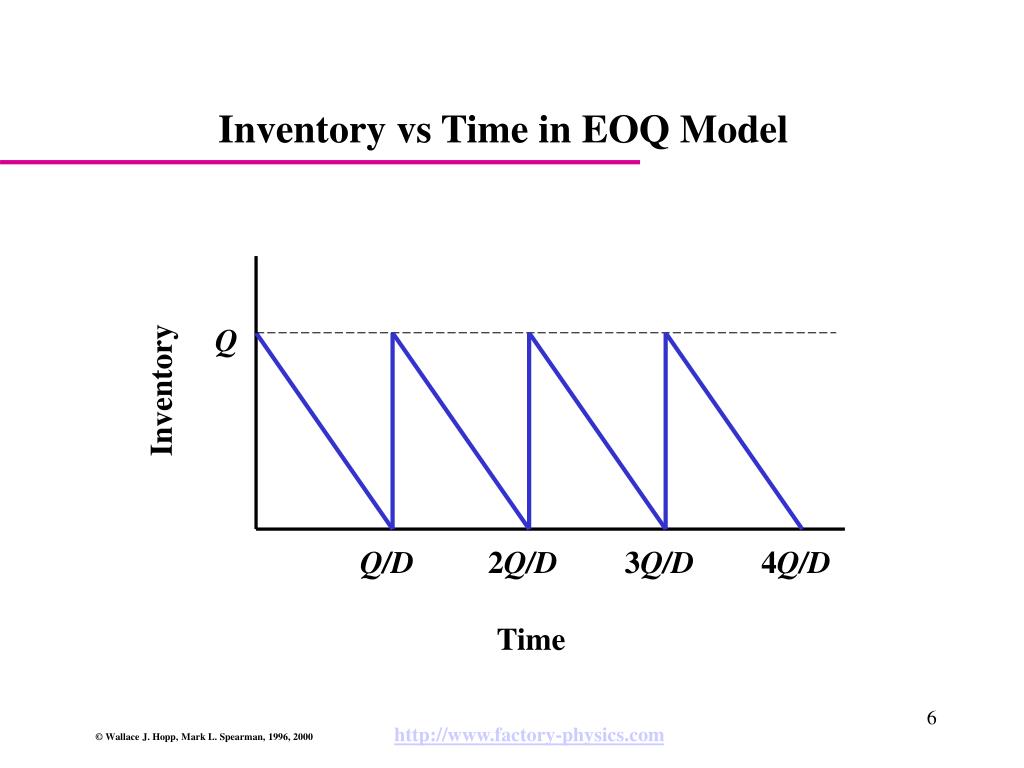 Inventory vs Time in EOQ Model

Inventory

$Q$

$Q/D$

$2Q/D$

$3Q/D$

$4Q/D$

Time

6

© Wallace J. Hopp, Mark L. Spearman, 1996, 2000

http://www.factory-physics.com